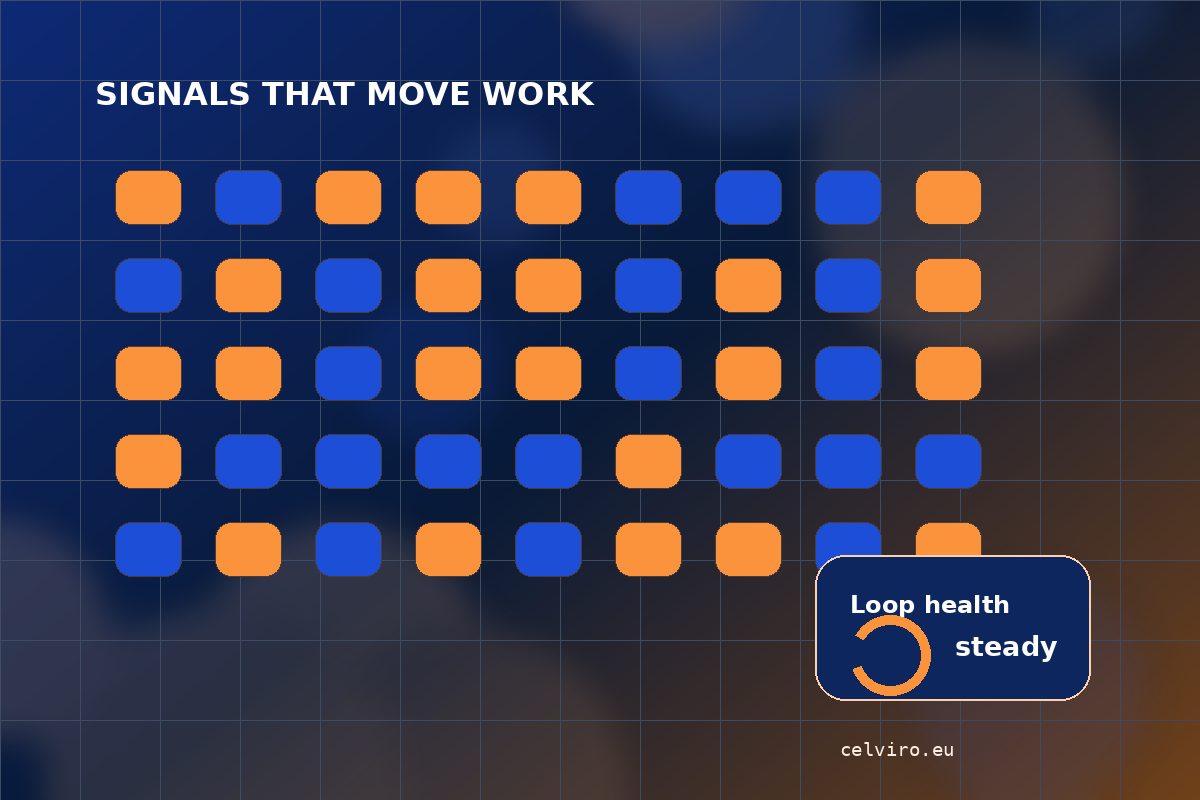 SIGNALS THAT MOVE WORK

Loop health
steady

celviro.eu